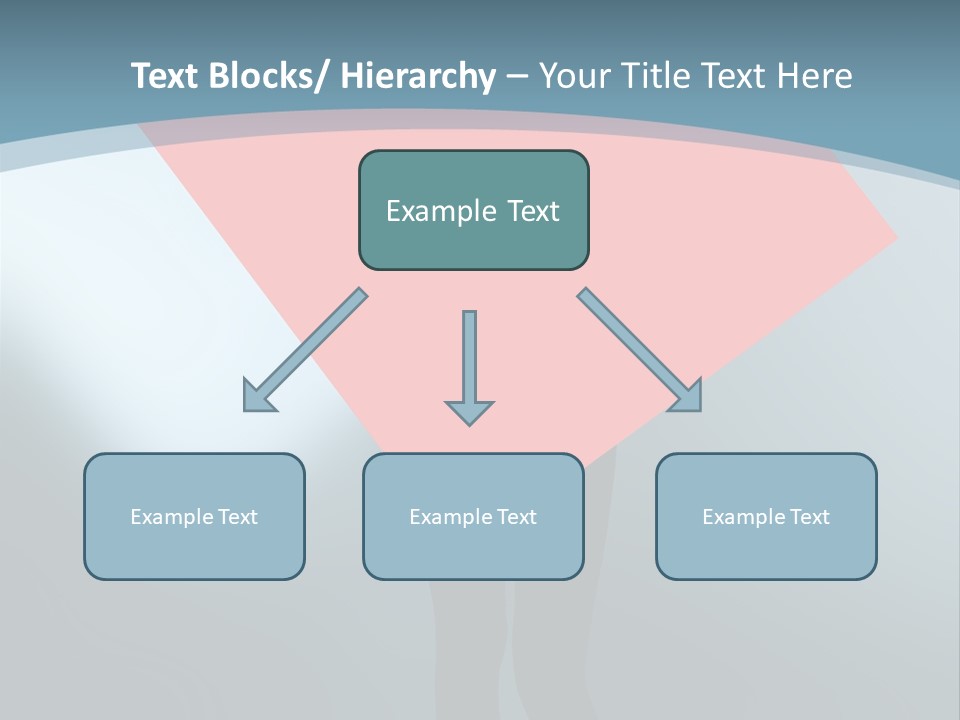 Text Blocks/ Hierarchy – Your Title Text Here

Example Text

Example Text

Example Text

Example Text